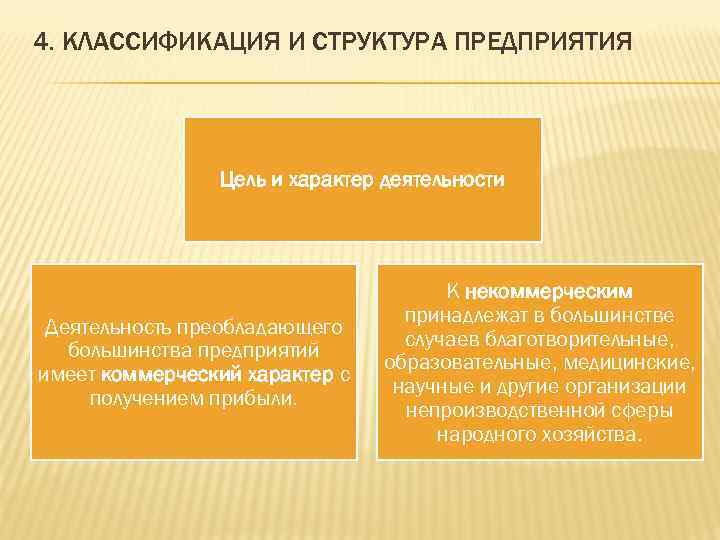 4. КЛАССИФИКАЦИЯ И СТРУКТУРА ПРЕДПРИЯТИЯ

Цель и характер деятельности

Деятельность преобладающего большинства предприятий имеет коммерческий характер с получением прибыли.

К некоммерческим принадлежат в большинстве случаев благотворительные, образовательные, медицинские, научные и другие организации непроизводственной сферы народного хозяйства.